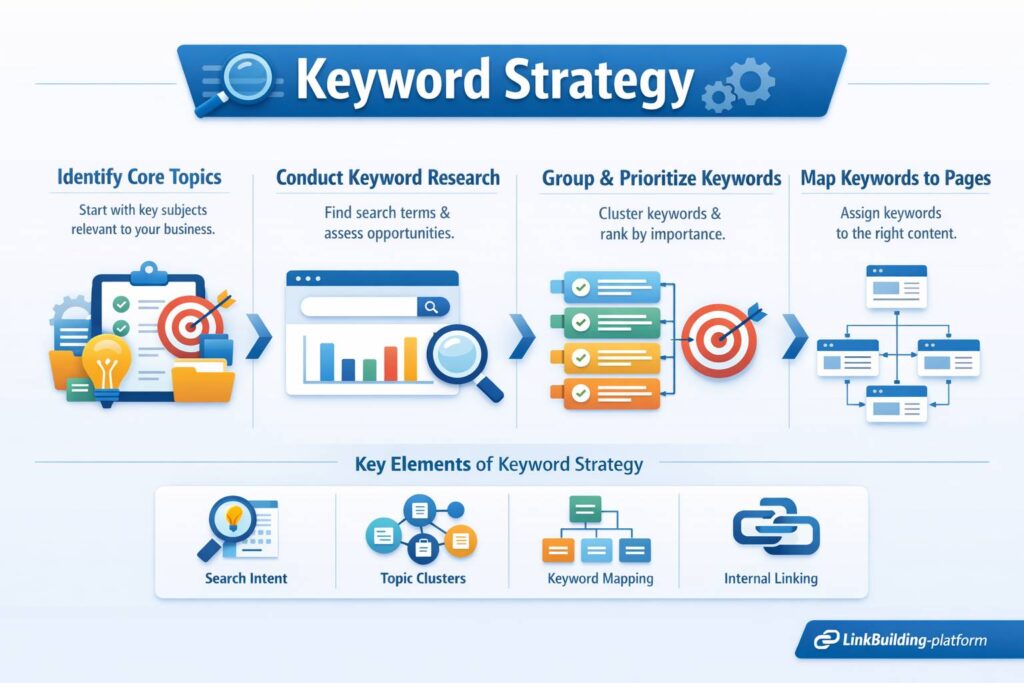 Keyword Strategy

Identify Core Topics

Start with key subjects relevant to your business.

Conduct Keyword Research

Find search terms & assess opportunities.

Group & Prioritize Keywords

Cluster keywords & rank by importance.

Map Keywords to Pages

Assign keywords to the right content.

Key Elements of Keyword Strategy

Search Intent

Topic Clusters

Keyword Mapping

Internal Linking

LinkBuilding-platform